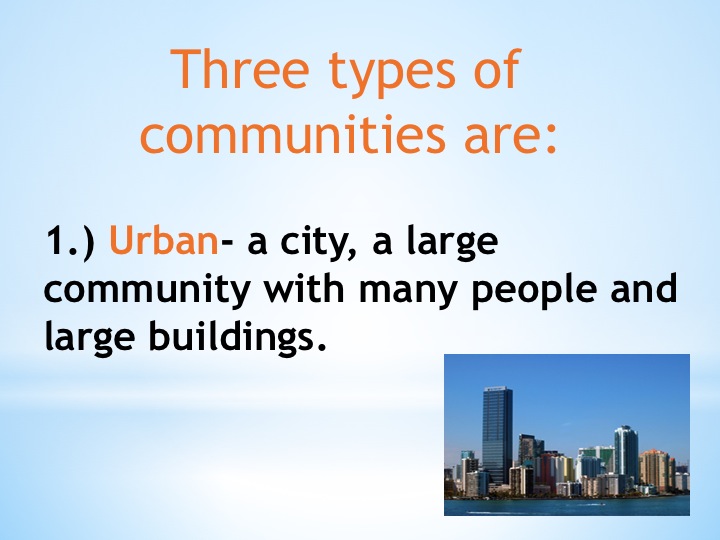 Three types of communities are:

1.) Urban- a city, a large community with many people and large buildings.